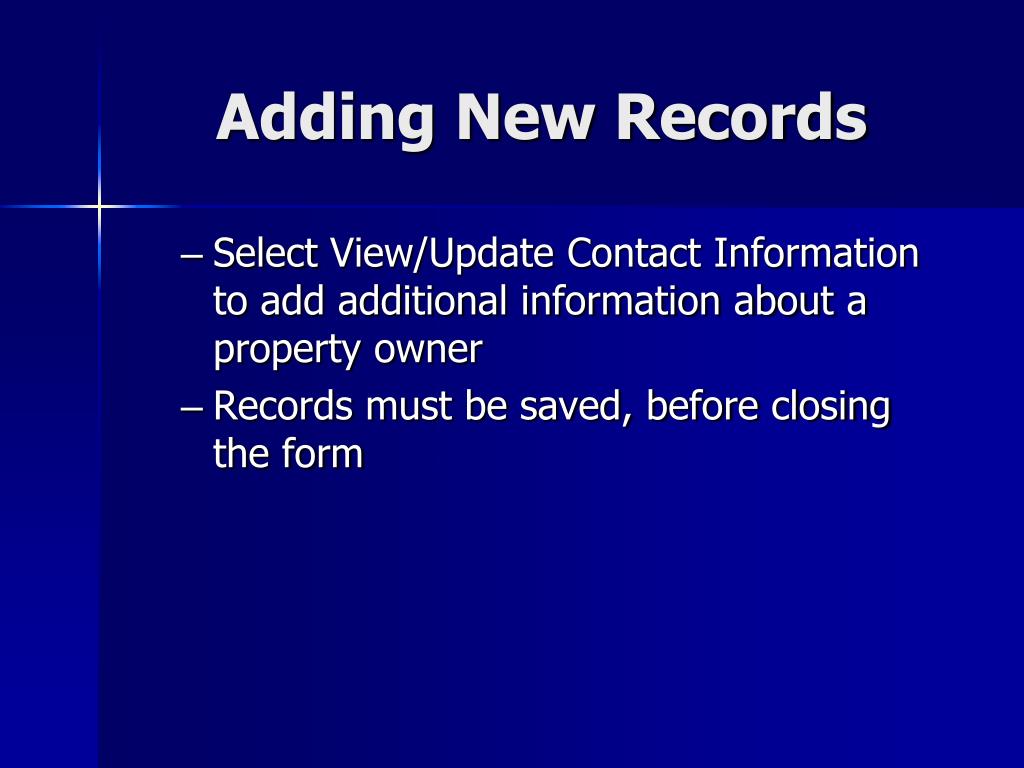 Adding New Records

– Select View/Update Contact Information to add additional information about a property owner
– Records must be saved, before closing the form